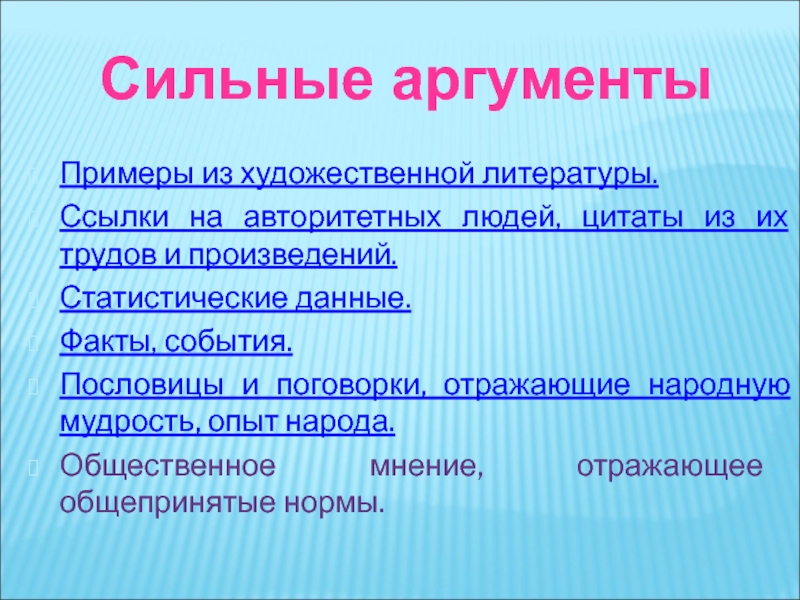 Сильные аргументы

Примеры из художественной литературы.

Ссылки на авторитетных людей, цитаты из их трудов и произведений.

Статистические данные.

Факты, события.

Пословицы и поговорки, отражающие народную мудрость, опыт народа.

Общественное мнение, отражающее общепринятые нормы.